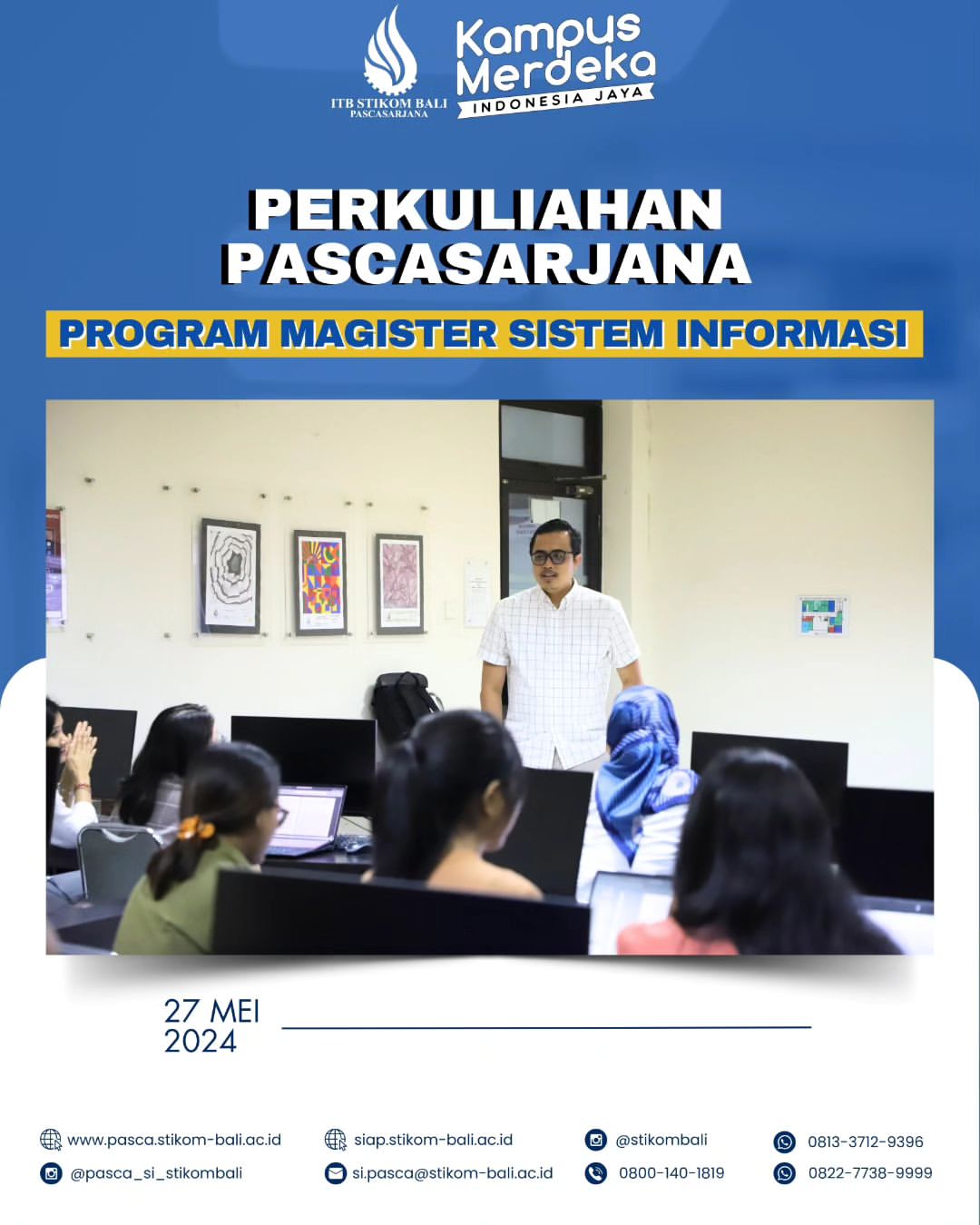 ITB STIKOM BALI
PASCASARJANA

Kampus Merdeka
INDONESIA JAYA

PERKULIAHAN PASCASARJANA

PROGRAM MAGISTER SISTEM INFORMASI

27 MEI
2024

www.pasca.stikom-bali.ac.id
@pasca_si_stikombali
siap.stikom-bali.ac.id
si.pasca@stikom-bali.ac.id
@stikombali
0800-140-1819
0813-3712-9396
0822-7738-9999